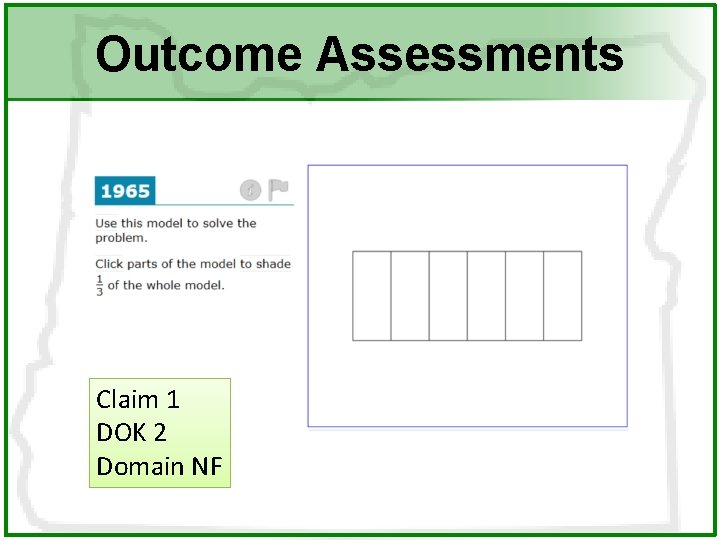 Outcome Assessments

1965

Use this model to solve the problem.

Click parts of the model to shade $\frac{1}{3}$ of the whole model.

Claim 1
DOK 2
Domain NF